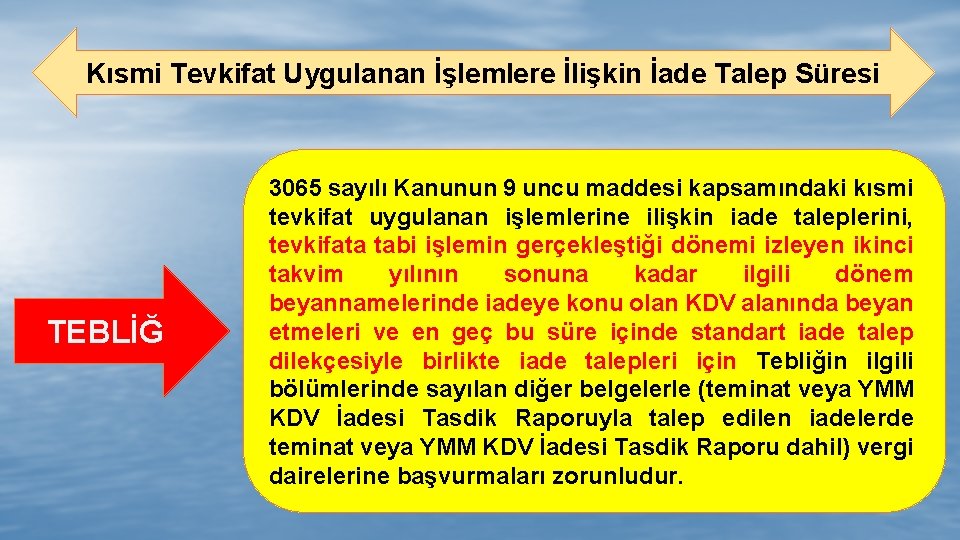 Kısmi Tevkifat Uygulanan İşlemlere İlişkin İade Talep Süresi

TEBLİĞ

3065 sayılı Kanunun 9 uncu maddesi kapsamındaki kısmi tevkifat uygulanan işlemlerine ilişkin iade taleplerini, tevkifata tabi işlemin gerçekleştiği dönemi izleyen ikinci takvim yılının sonuna kadar ilgili dönem beyannamelerinde iadeye konu olan KDV alanında beyan etmeleri ve en geç bu süre içinde standart iade talep dilekçesiyle birlikte iade talepleri için Tebliğin ilgili bölümlerinde sayılan diğer belgelerle (teminat veya YMM KDV İadesi Tasdik Raporuyla talep edilen iadelerde teminat veya YMM KDV İadesi Tasdik Raporu dahil) vergi dairelerine başvurmaları zorunludur.